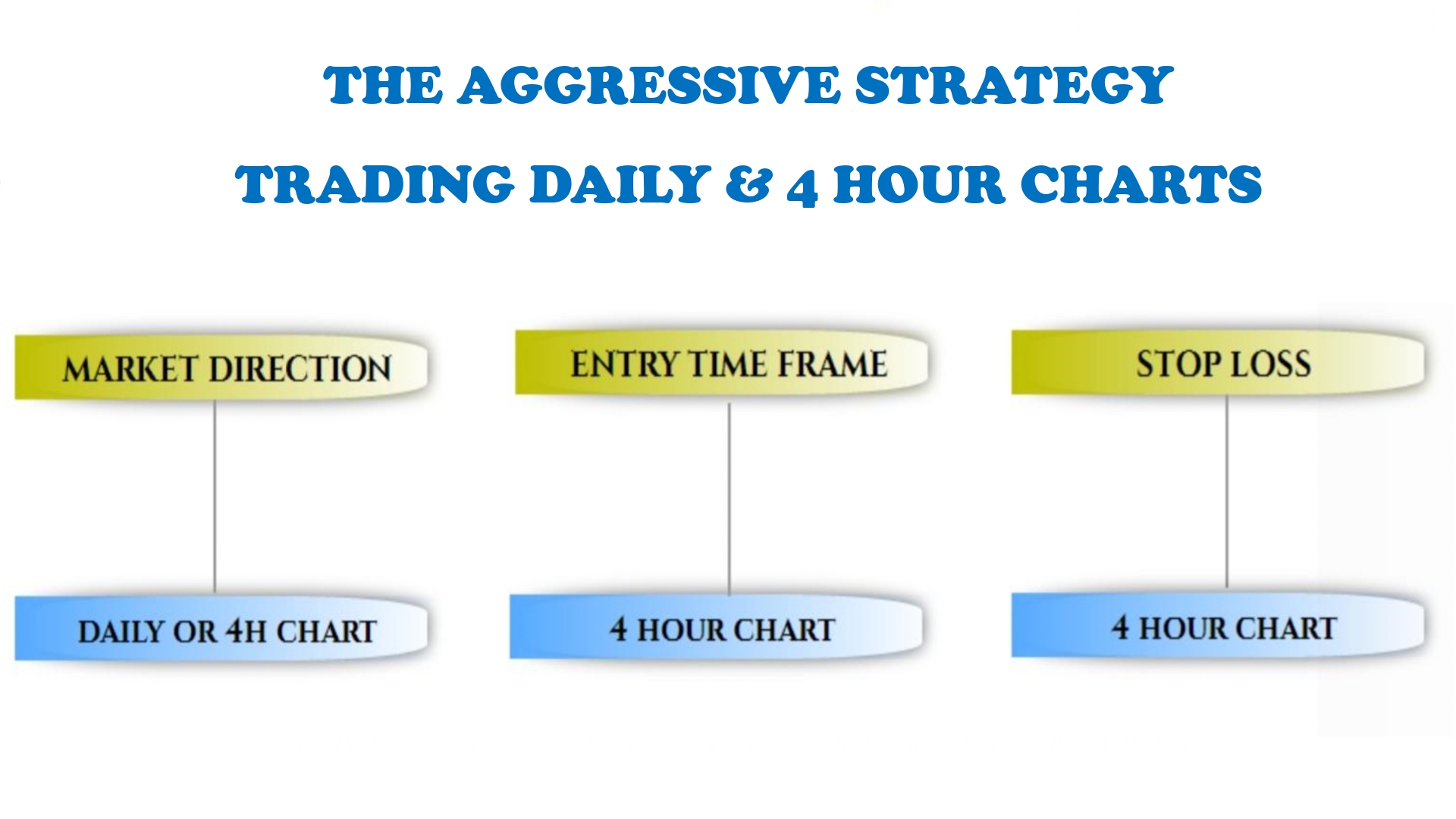 THE AGGRESSIVE STRATEGY

TRADING DAILY & 4 HOUR CHARTS

MARKET DIRECTION

DAILY OR 4H CHART

ENTRY TIME FRAME

4 HOUR CHART

STOP LOSS

4 HOUR CHART